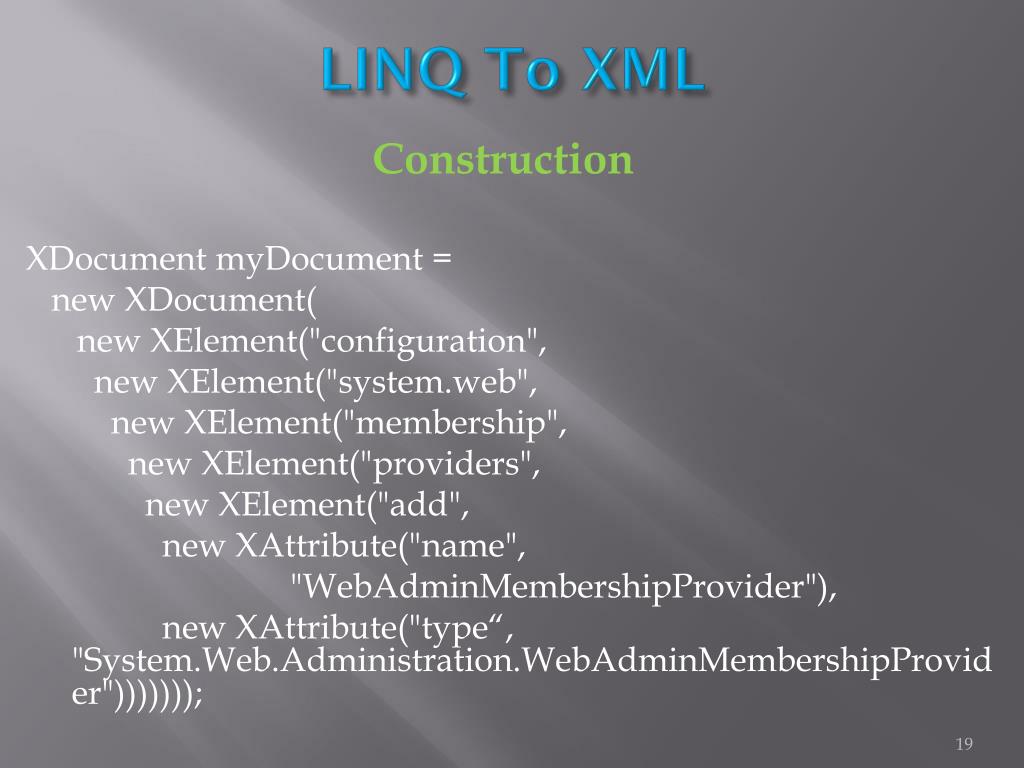 LINQ To XML

Construction

XDocument myDocument =
new XDocument(
new XElement("configuration",
new XElement("system.web",
new XElement("membership",
new XElement("providers",
new XElement("add",
new XAttribute("name",
"WebAdminMembershipProvider"),
new XAttribute("type“,
"System.Web.Administration.WebAdminMembershipProvider")))))));

19